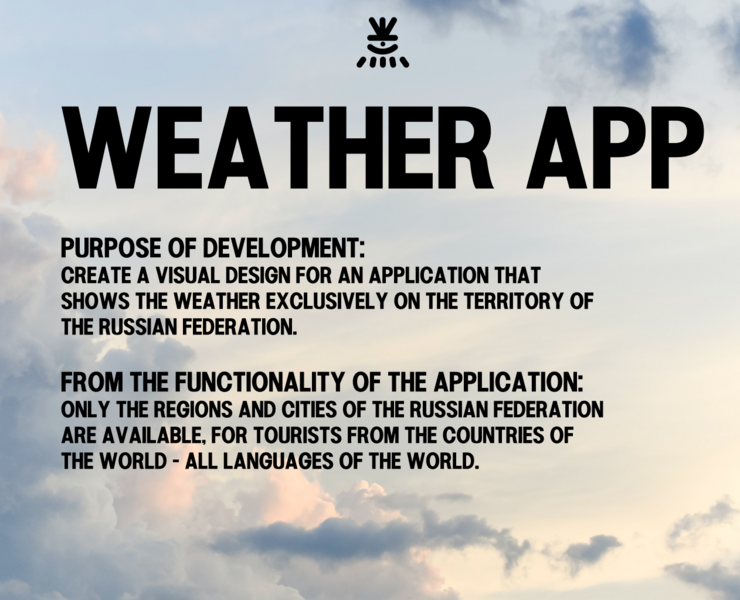 WEATHER APP

PURPOSE OF DEVELOPMENT:
CREATE A VISUAL DESIGN FOR AN APPLICATION THAT SHOWS THE WEATHER EXCLUSIVELY ON THE TERRITORY OF THE RUSSIAN FEDERATION.

FROM THE FUNCTIONALITY OF THE APPLICATION:
ONLY THE REGIONS AND CITIES OF THE RUSSIAN FEDERATION ARE AVAILABLE, FOR TOURISTS FROM THE COUNTRIES OF THE WORLD - ALL LANGUAGES OF THE WORLD.